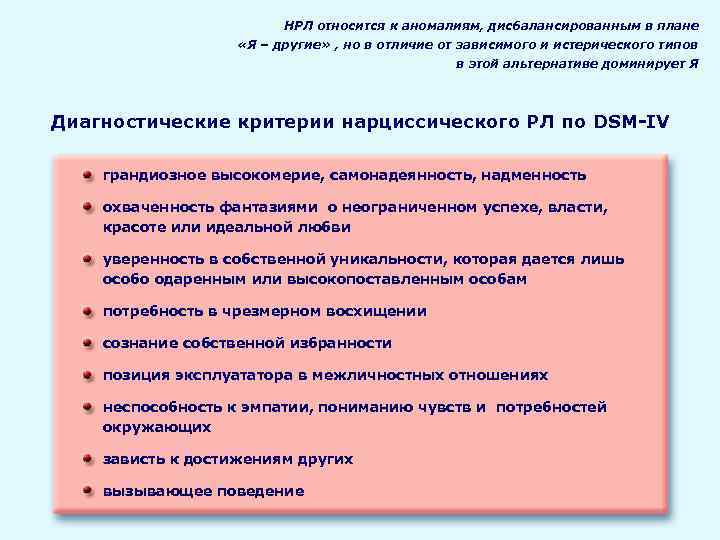 НРЛ относится к аномалиям, дисбалансированным в плане «Я – другие» , но в отличие от зависимого и истерического типов в этой альтернативе доминирует Я

Диагностические критерии нарциссического РЛ по DSM-IV

грандиозное высокомерие, самонадеянность, надменность

охваченность фантазиями о неограниченном успехе, власти, красоте или идеальной любви

уверенность в собственной уникальности, которая дается лишь особо одаренным или высокопоставленным особам

потребность в чрезмерном восхищении

сознание собственной избранности

позиция эксплуататора в межличностных отношениях

неспособность к эмпатии, пониманию чувств и потребностей окружающих

зависть к достижениям других

вызывающее поведение